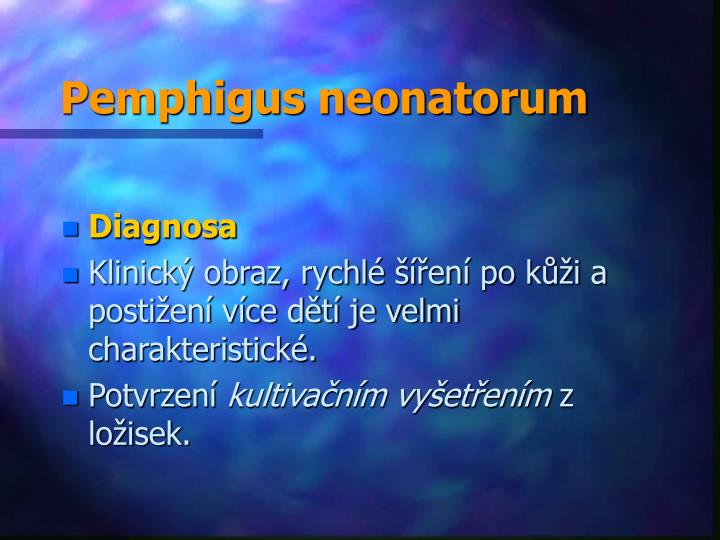 Pemphigus neonatorum

Diagnosa

Klinický obraz, rychlé šíření po kůži a postižení více dětí je velmi charakteristické.

Potvrzení kultivačním vyšetřením z ložisek.